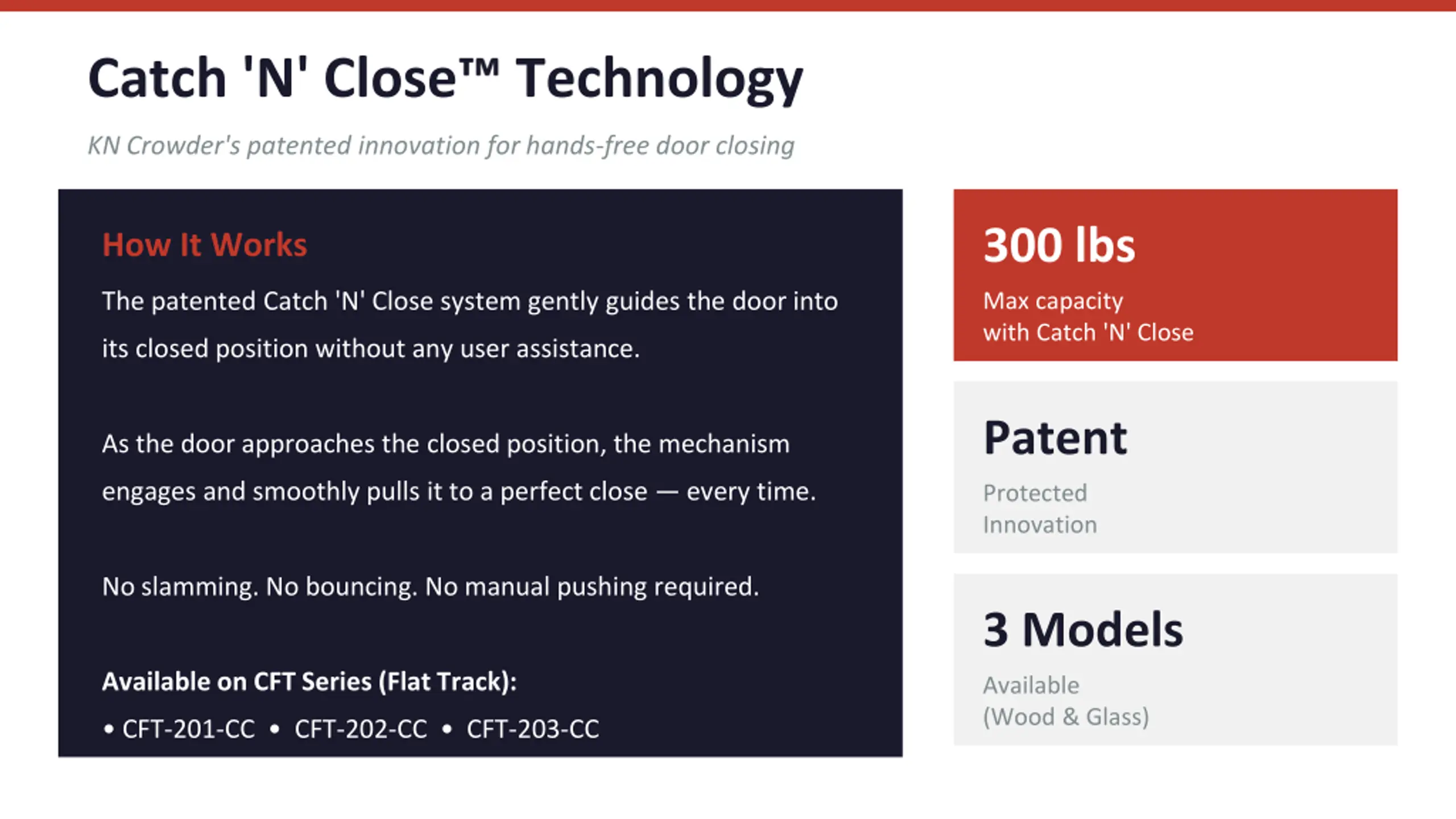 Catch 'N' Close™ Technology

KN Crowder's patented innovation for hands-free door closing

How It Works

The patented Catch 'N' Close system gently guides the door into its closed position without any user assistance.

As the door approaches the closed position, the mechanism engages and smoothly pulls it to a perfect close — every time.

No slamming. No bouncing. No manual pushing required.

Available on CFT Series (Flat Track):

• CFT-201-CC • CFT-202-CC • CFT-203-CC

300 lbs

Max capacity with Catch 'N' Close

Patent

Protected Innovation

3 Models

Available (Wood & Glass)